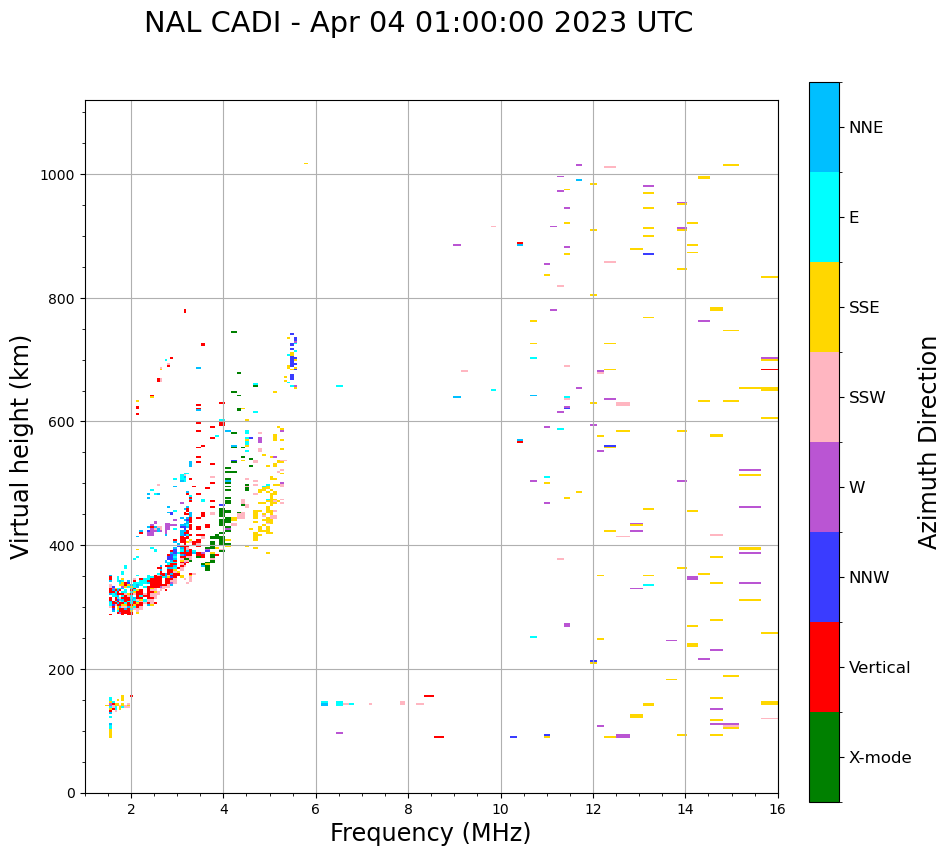 NAL CADI - Apr 04 01:00:00 2023 UTC

Virtual height (km)

1000
800
600
400
200
0

2
4
6
8
10
12
14
16

Frequency (MHz)

NNE
E
SSE
SSW
W
NNW
Vertical
X-mode

Azimuth Direction